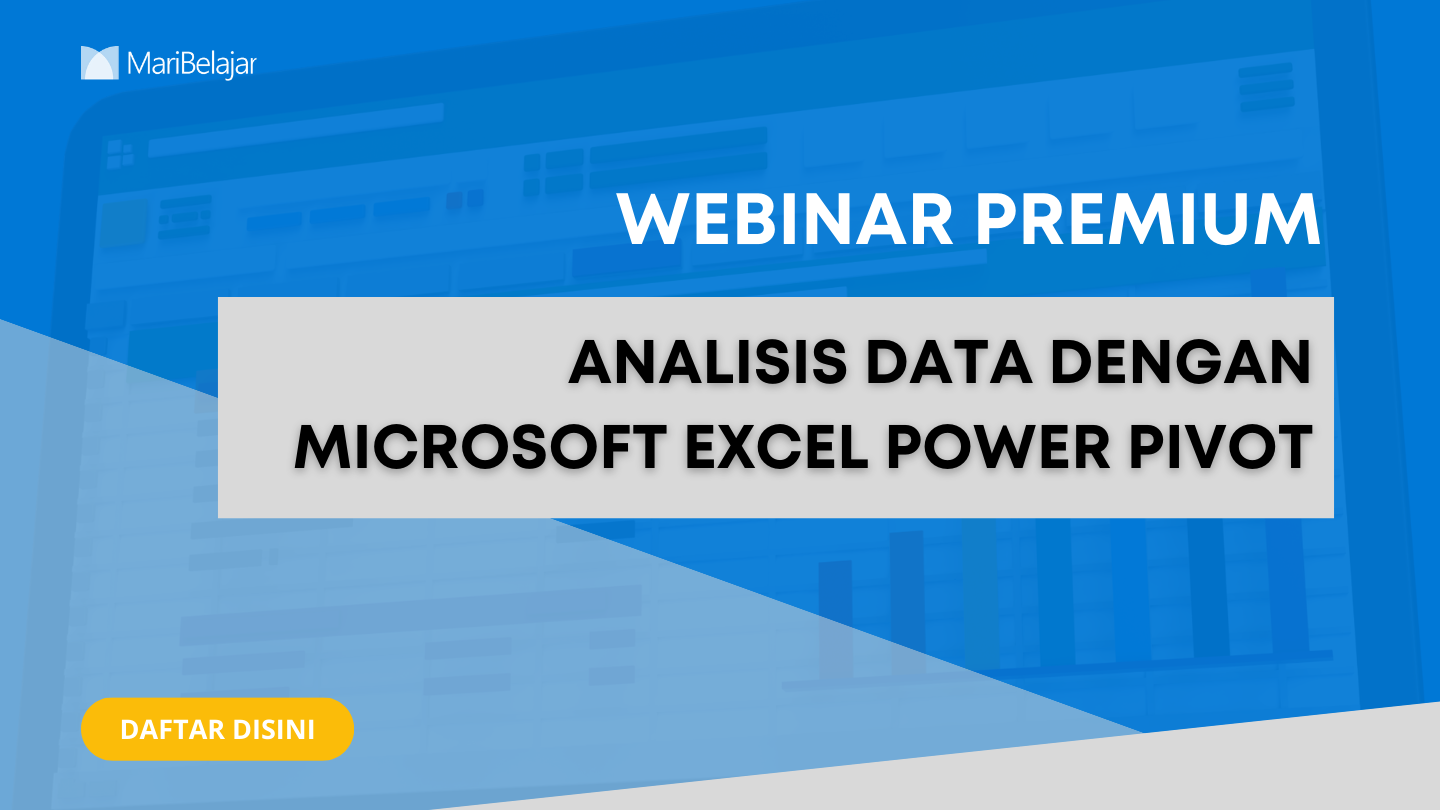 MariBelajar

WEBINAR PREMIUM

ANALISIS DATA DENGAN MICROSOFT EXCEL POWER PIVOT

DAFTAR DISINI